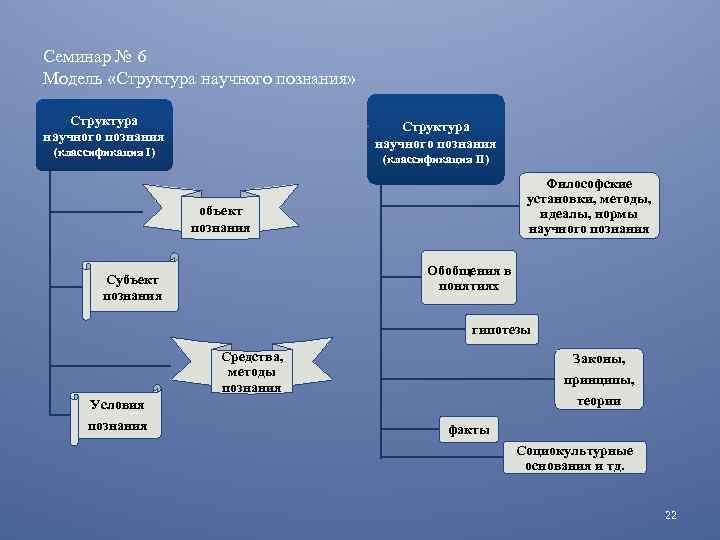 Семинар № 6
Модель «Структура научного познания»

Структура научного познания (классификация I)

объект познания

Субъект познания

Средства, методы познания

Условия познания

Структура научного познания (классификация II)

Философские установки, методы, идеалы, нормы научного познания

Обобщения в понятиях

гипотезы

Законы, принципы, теории

факты

Социокультурные основания и тд.

22